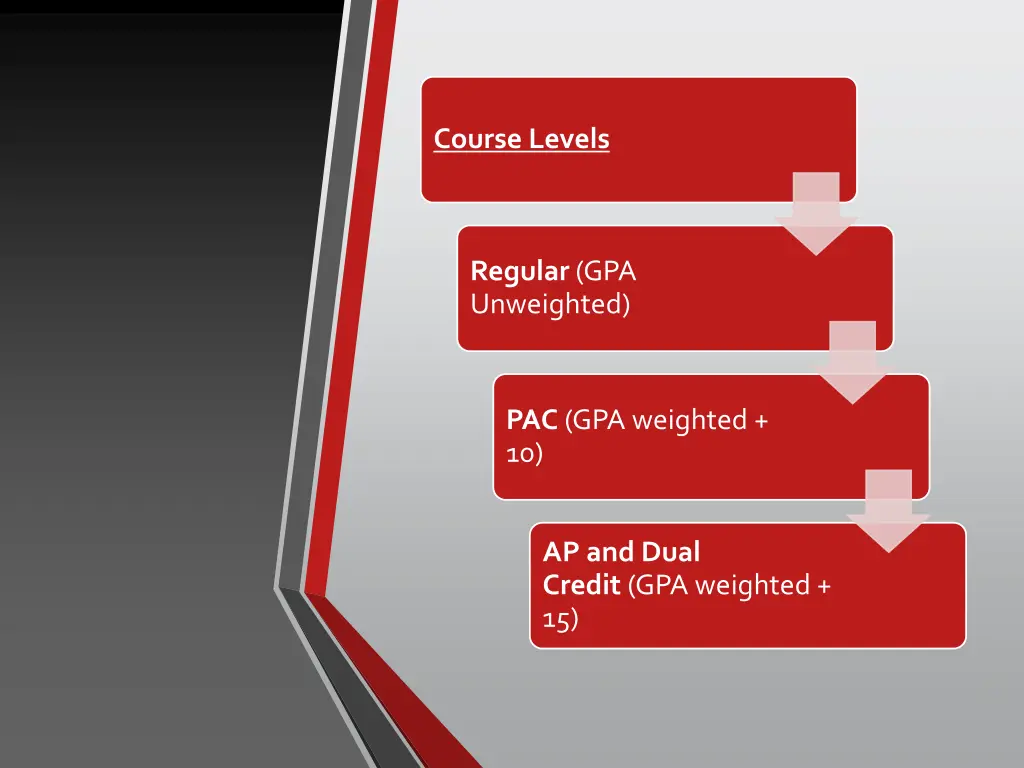 Course Levels

Regular (GPA Unweighted)

PAC (GPA weighted + 10)

AP and Dual Credit (GPA weighted + 15)